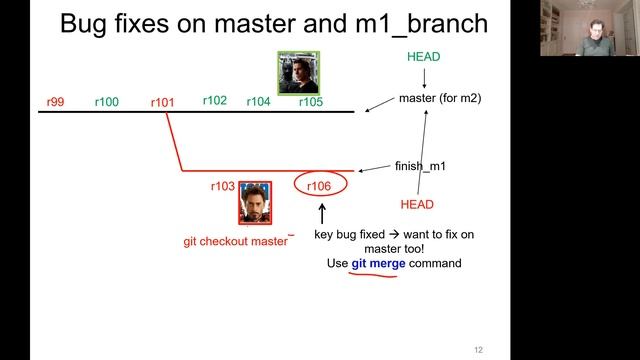 Bug fixes on master and m1_branch

HEAD

r99 r100 r101 r102 r104 r105

master (for m2)

finish_m1

r103

r106

HEAD

git checkout master

key bug fixed → want to fix on master too!
Use git merge command

12